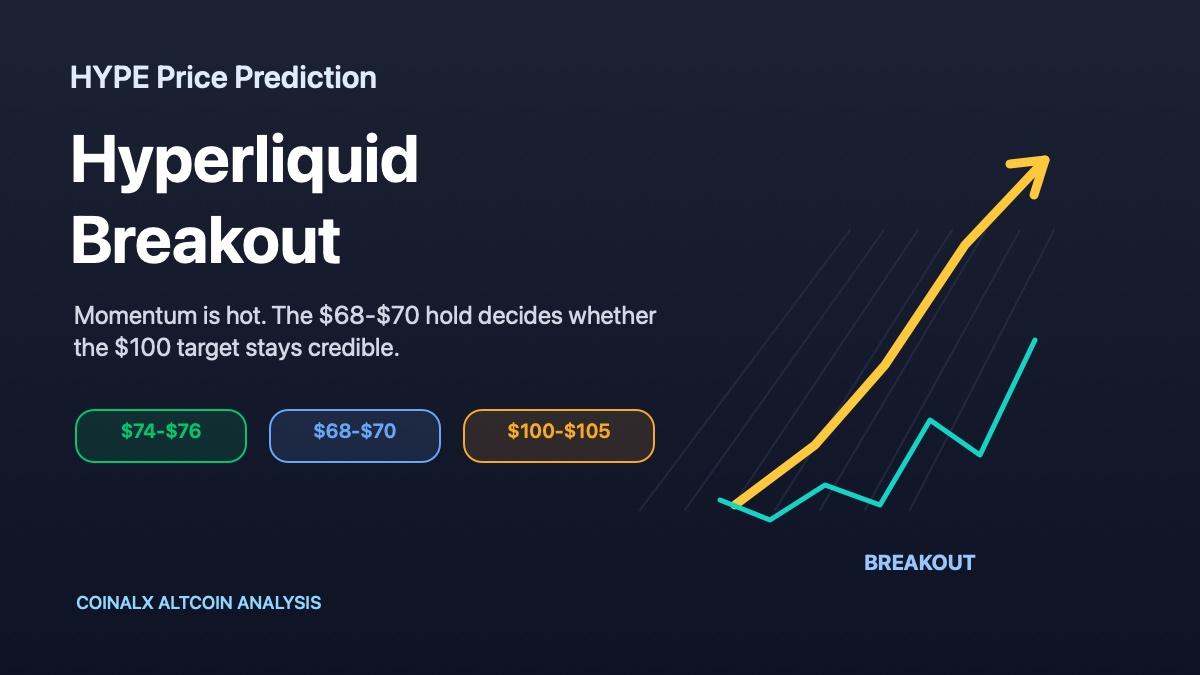 HYPE Price Prediction

Hyperliquid Breakout

Momentum is hot. The \$68-\$70 hold decides whether the \$100 target stays credible.

\$74-\$76

\$68-\$70

\$100-\$105

BREAKOUT

COINALX ALTCOIN ANALYSIS